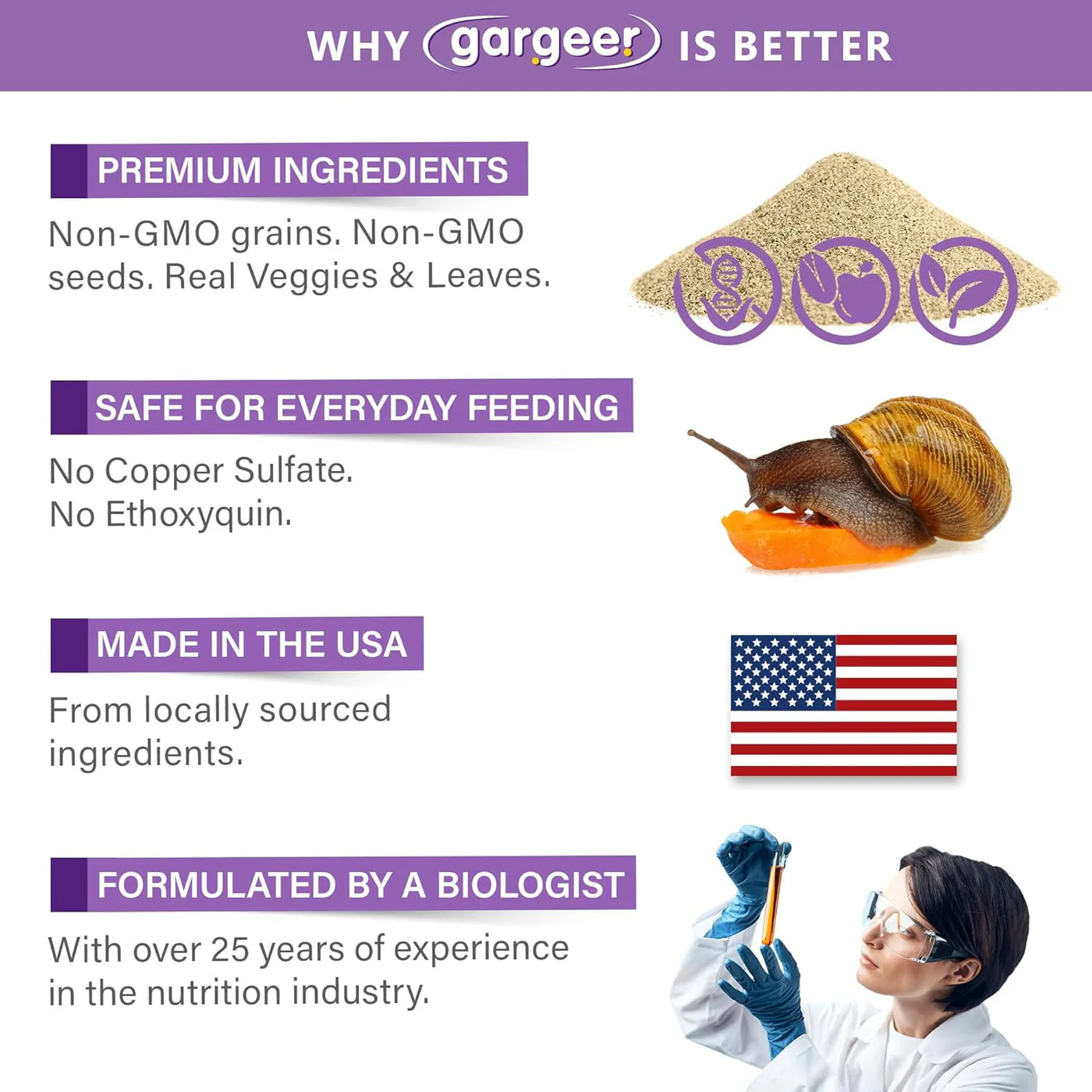 WHY gargeer IS BETTER

PREMIUM INGREDIENTS

Non-GMO grains. Non-GMO seeds. Real Veggies & Leaves.

SAFE FOR EVERYDAY FEEDING

No Copper Sulfate.
No Ethoxyquin.

MADE IN THE USA

From locally sourced ingredients.

FORMULATED BY A BIOLOGIST

With over 25 years of experience in the nutrition industry.